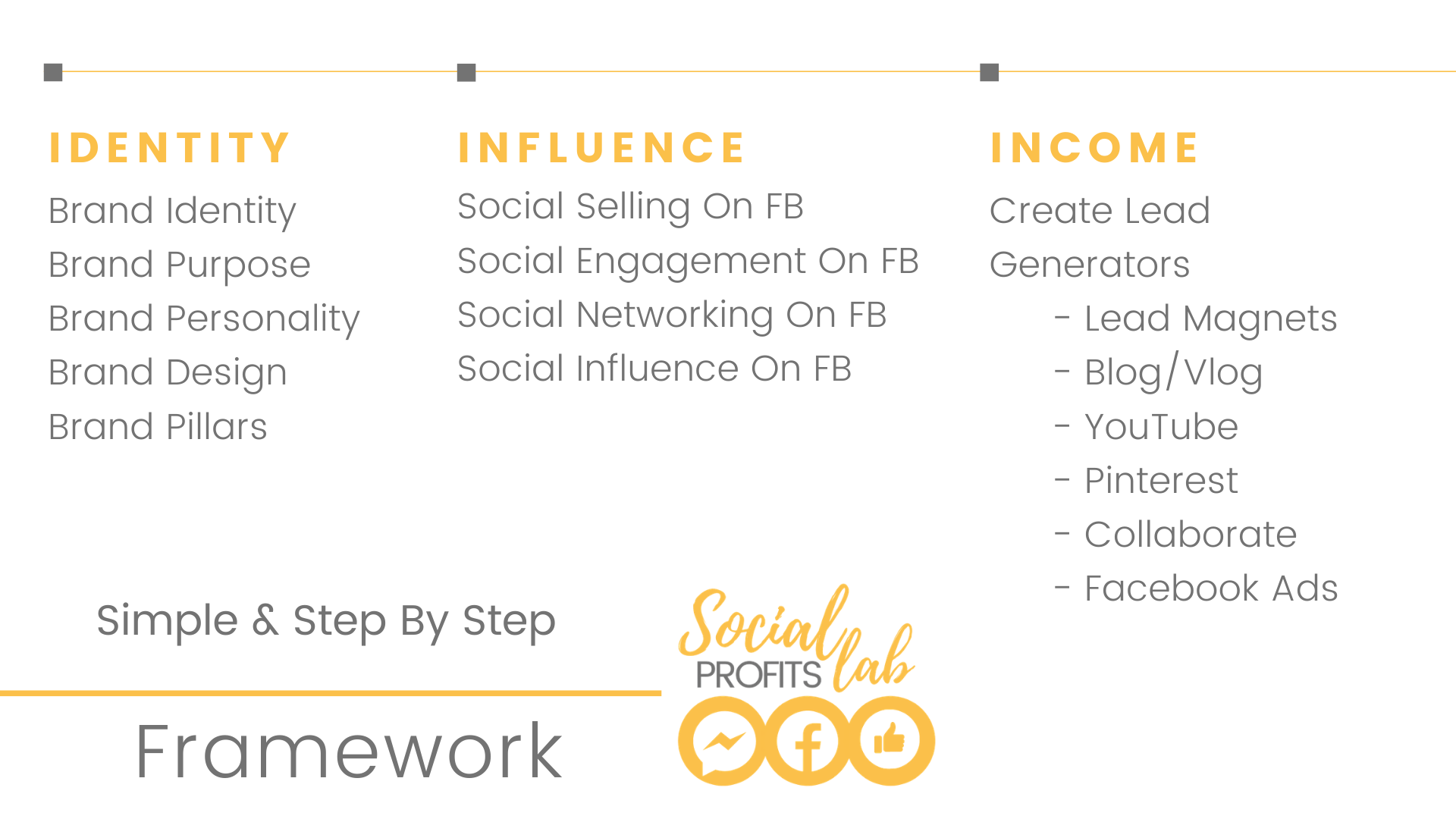 IDENTITY

Brand Identity
Brand Purpose
Brand Personality
Brand Design
Brand Pillars

INFLUENCE

Social Selling On FB
Social Engagement On FB
Social Networking On FB
Social Influence On FB

INCOME

Create Lead Generators
- Lead Magnets
- Blog/Vlog
- YouTube
- Pinterest
- Collaborate
- Facebook Ads

Simple & Step By Step

Framework

Social PROFITS lab